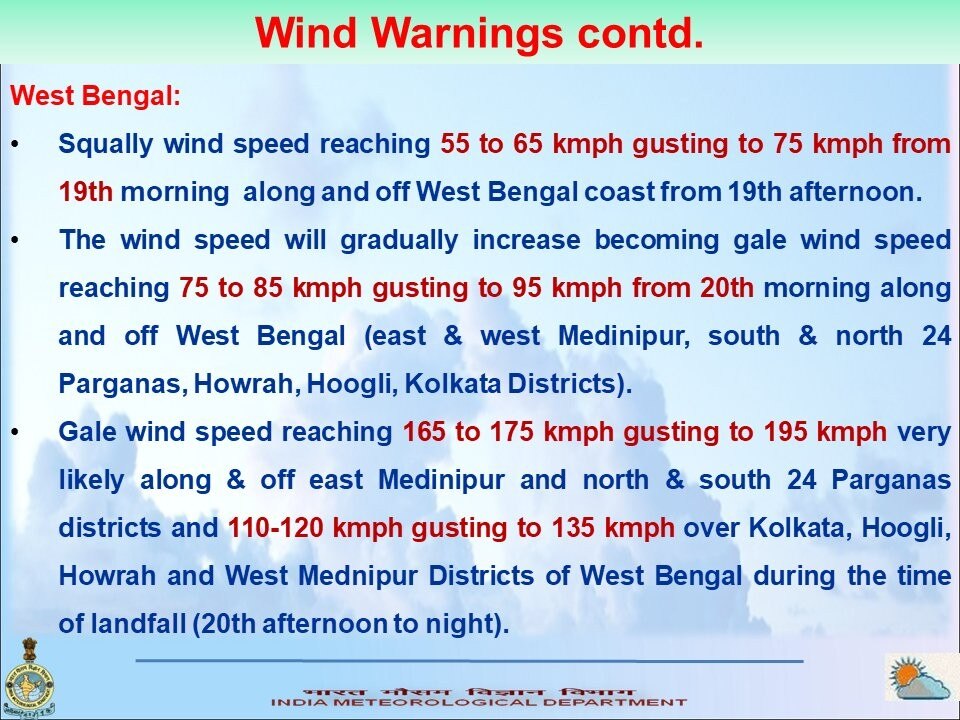 Wind Warnings contd.

West Bengal:

• Squally wind speed reaching 55 to 65 kmph gusting to 75 kmph from 19th morning along and off West Bengal coast from 19th afternoon.

• The wind speed will gradually increase becoming gale wind speed reaching 75 to 85 kmph gusting to 95 kmph from 20th morning along and off West Bengal (east & west Medinipur, south & north 24 Parganas, Howrah, Hoogli, Kolkata Districts).

• Gale wind speed reaching 165 to 175 kmph gusting to 195 kmph very likely along & off east Medinipur and north & south 24 Parganas districts and 110-120 kmph gusting to 135 kmph over Kolkata, Hoogli, Howrah and West Mednipur Districts of West Bengal during the time of landfall (20th afternoon to night).

भारत मौसम विज्ञान विभाग
INDIA METEOROLOGICAL DEPARTMENT